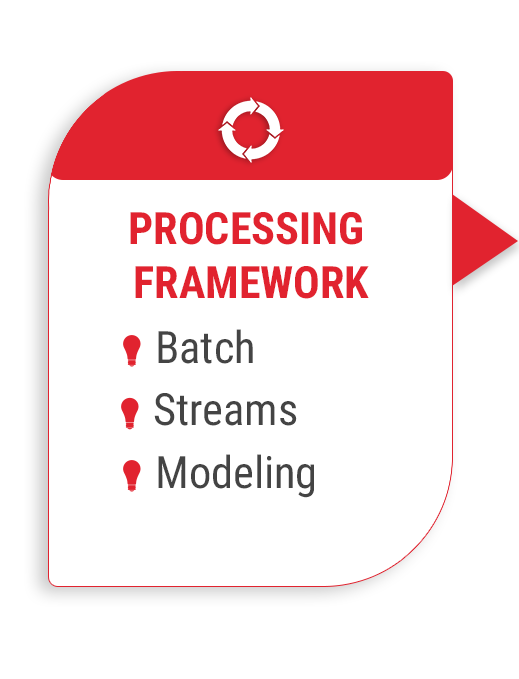 PROCESSING FRAMEWORK

Batch
Streams
Modeling